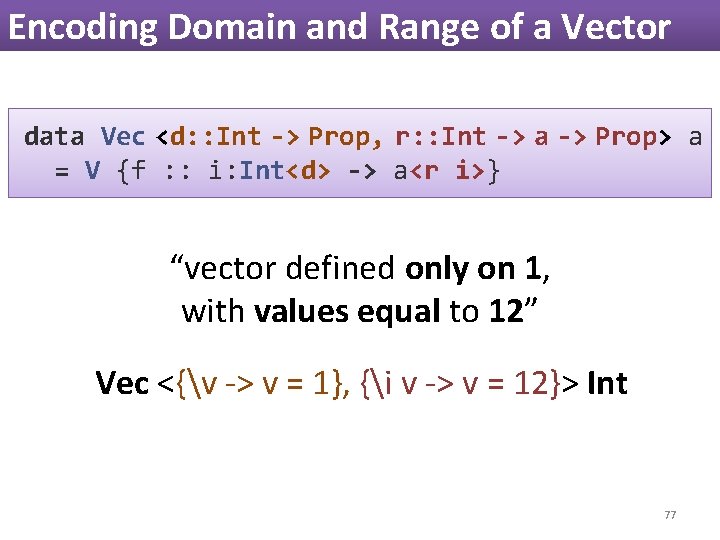 Encoding Domain and Range of a Vector

data Vec <d::Int -> Prop, r::Int -> a -> Prop> a
  = V {f :: i:Int<d> -> a<r i>}

“vector defined only on 1, with values equal to 12”

Vec <{\v -> v = 1}, {\i v -> v = 12}> Int

77